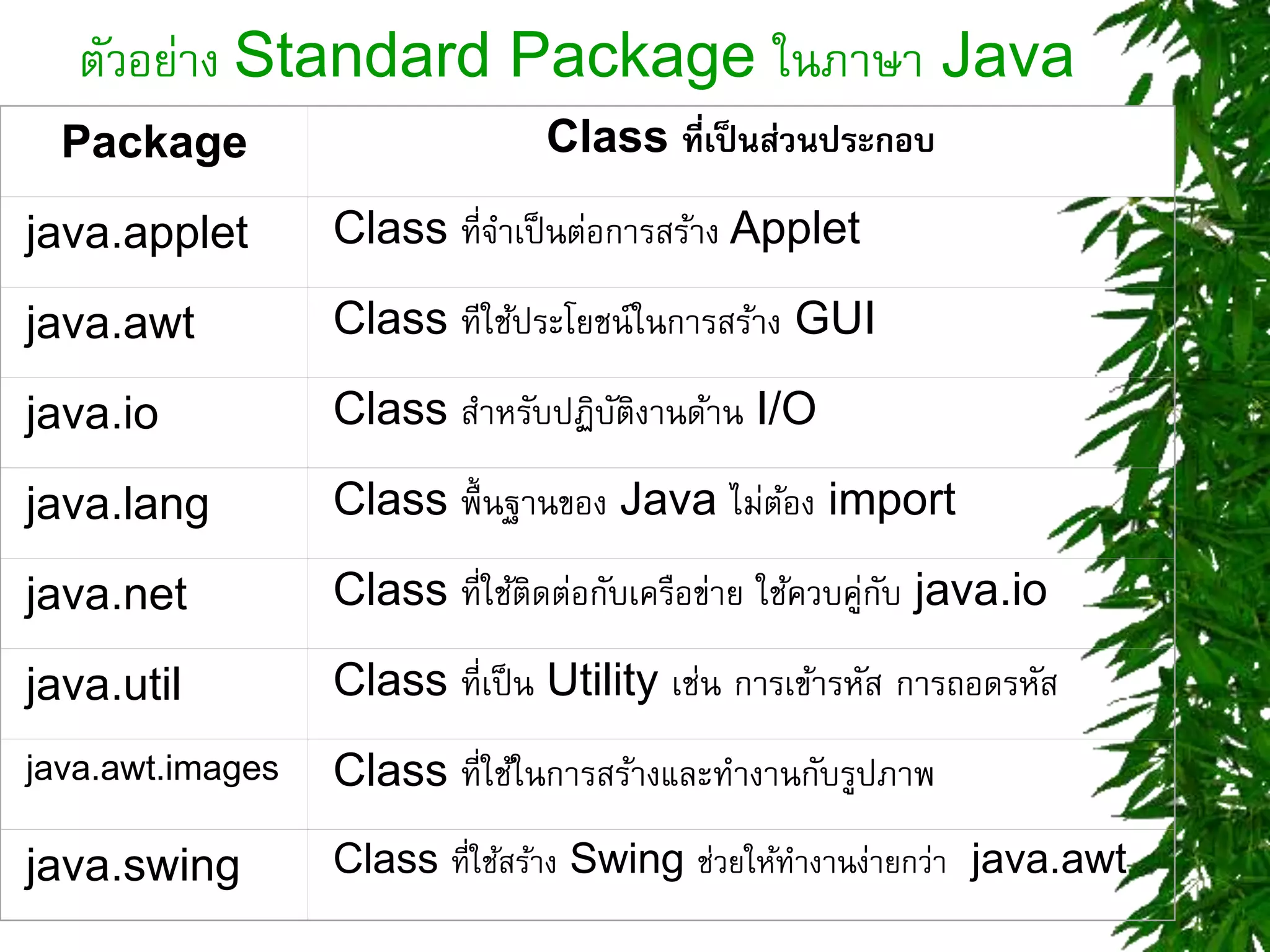 ตัวอย่าง Standard Package ในภาษา Java

| Package | Class ที่เป็นส่วนประกอบ |
|---|---|
| java.applet | Class ที่จำเป็นต่อการสร้าง Applet |
| java.awt | Class ที่ใช้ประโยชน์ในการสร้าง GUI |
| java.io | Class สำหรับปฏิบัติงานด้าน I/O |
| java.lang | Class พื้นฐานของ Java ไม่ต้อง import |
| java.net | Class ที่ใช้ติดต่อกับเครือข่าย ใช้ควบคู่กับ java.io |
| java.util | Class ที่เป็น Utility เช่น การเข้ารหัส การถอดรหัส |
| java.awt.images | Class ที่ใช้ในการสร้างและทำงานกับรูปภาพ |
| java.swing | Class ที่ใช้สร้าง Swing ช่วยให้ทำงานง่ายกว่า java.awt |